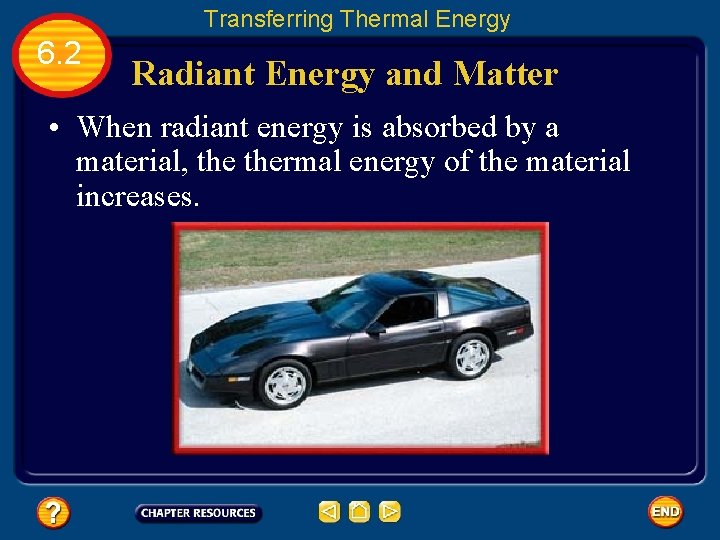 Transferring Thermal Energy

6.2

Radiant Energy and Matter

• When radiant energy is absorbed by a material, the thermal energy of the material increases.

?

CHAPTER RESOURCES

END